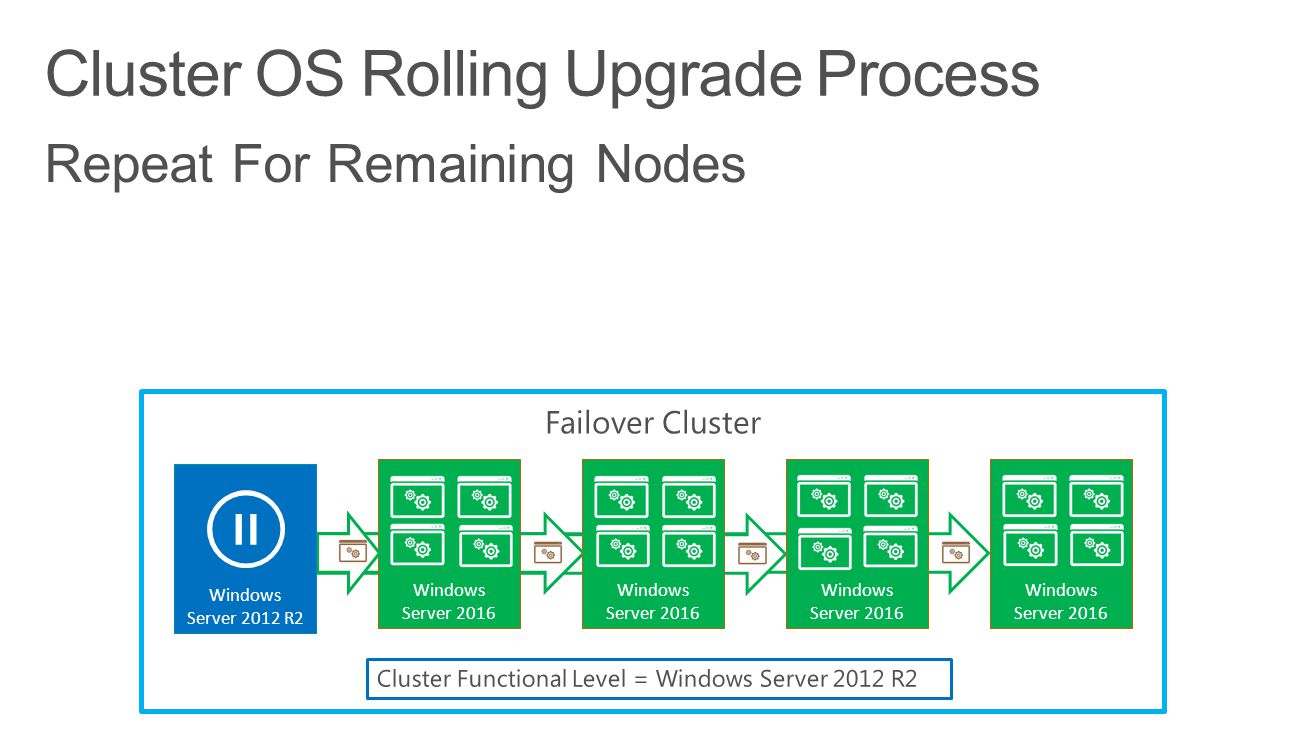 Cluster OS Rolling Upgrade Process
Repeat For Remaining Nodes

Failover Cluster

Windows Server 2012 R2

Windows Server 2016

Windows Server 2016

Windows Server 2016

Windows Server 2016

Cluster Functional Level = Windows Server 2012 R2